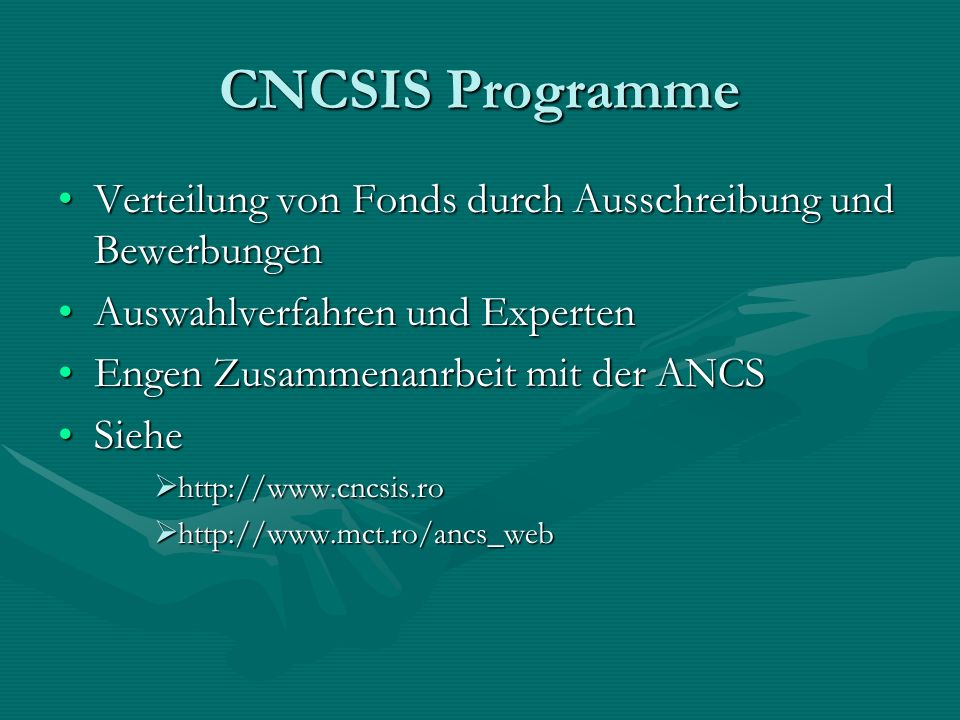 CNCSIS Programme

• Verteilung von Fonds durch Ausschreibung und Bewerbungen
• Auswahlverfahren und Experten
• Engen Zusammenanrbeit mit der ANCS
• Siehe
➢http://www.cncsis.ro
➢http://www.mct.ro/ancs_web